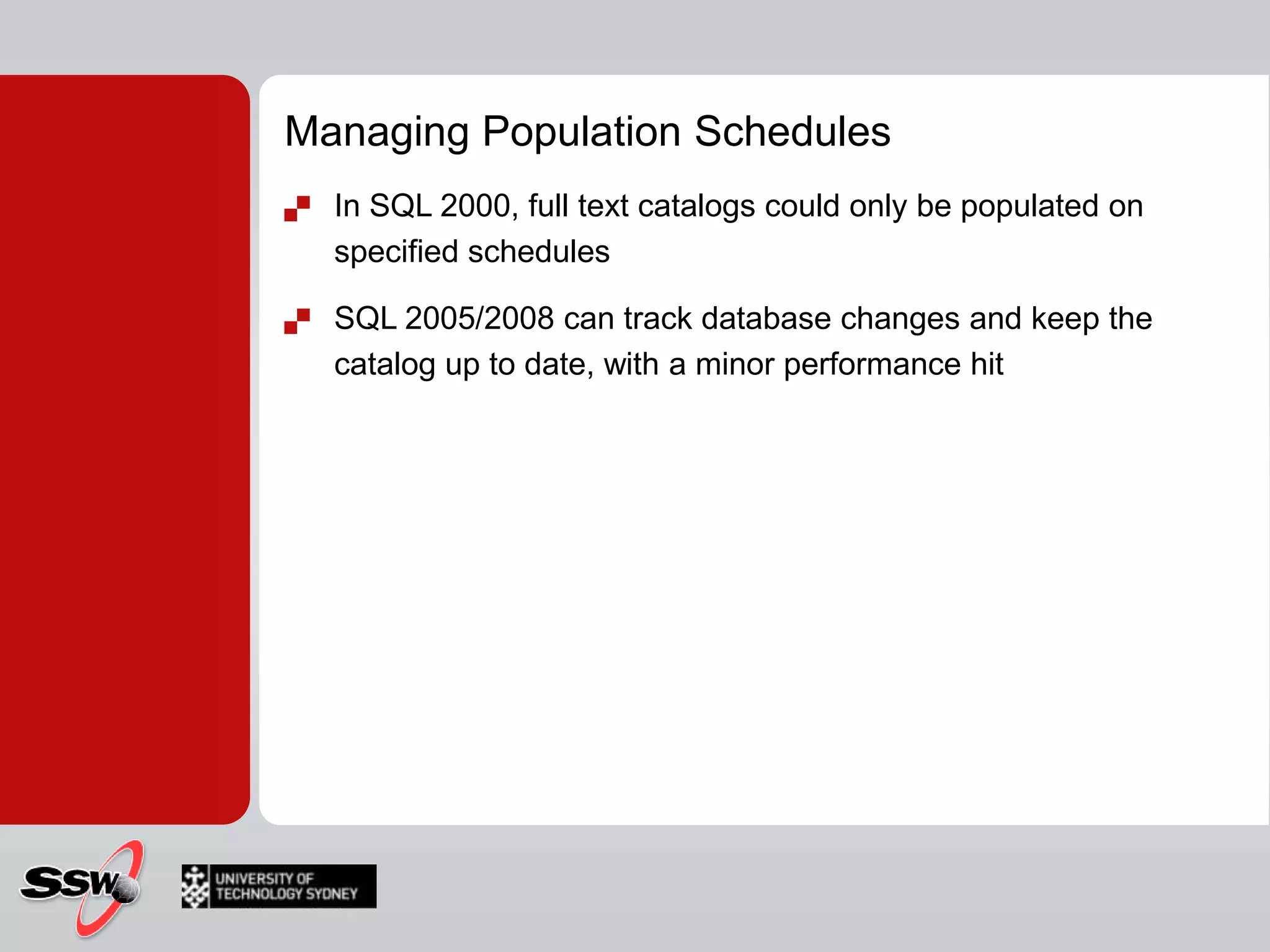 Managing Population Schedules

In SQL 2000, full text catalogs could only be populated on specified schedules

SQL 2005/2008 can track database changes and keep the catalog up to date, with a minor performance hit

SSW

UNIVERSITY OF TECHNOLOGY SYDNEY